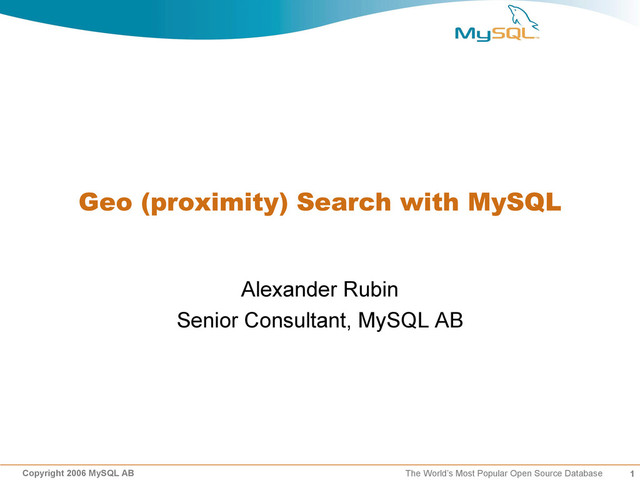 MySQL

Geo (proximity) Search with MySQL

Alexander Rubin
Senior Consultant, MySQL AB

Copyright 2006 MySQL AB

The World's Most Popular Open Source Database

1